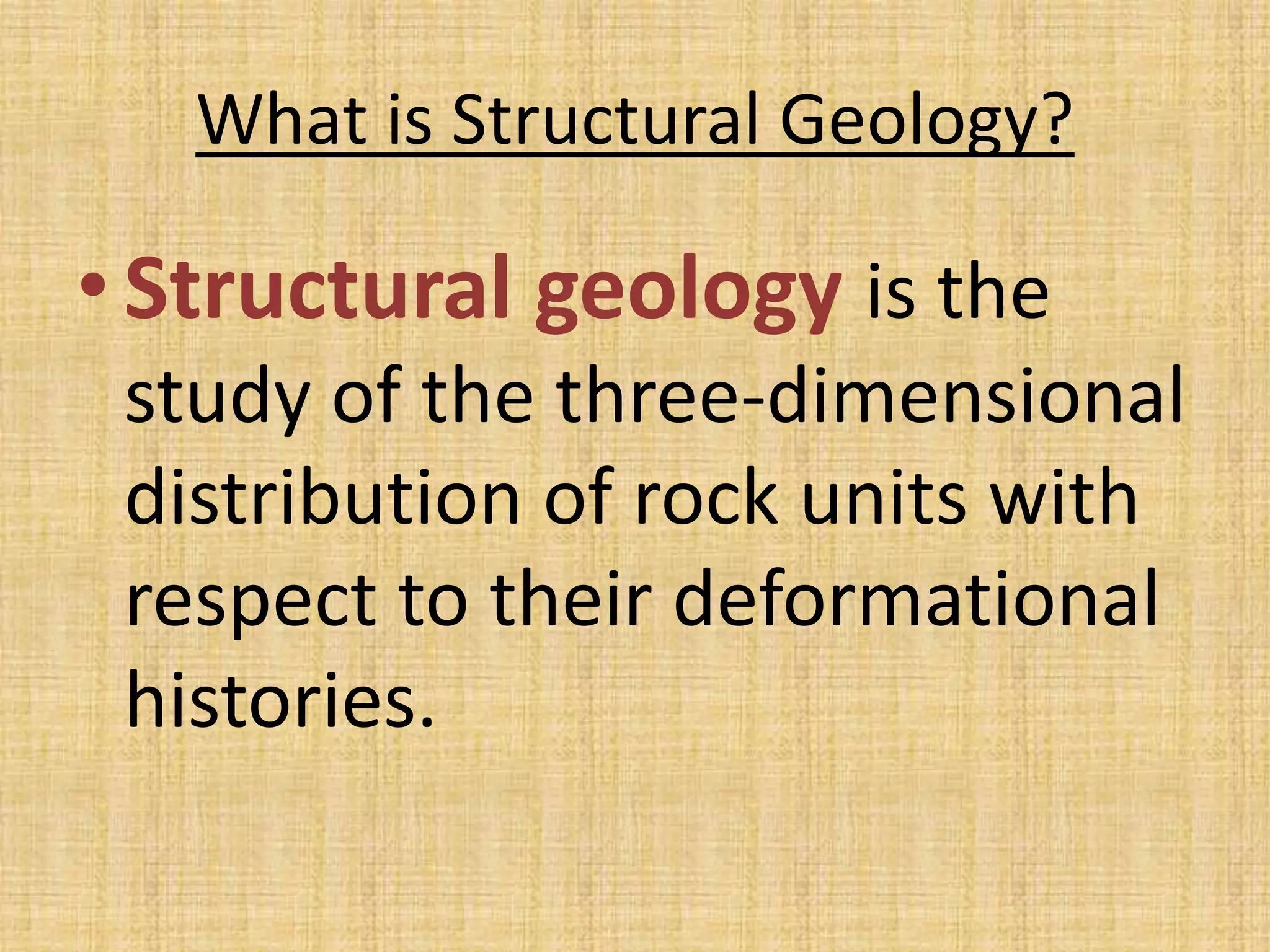 What is Structural Geology?

• Structural geology is the study of the three-dimensional distribution of rock units with respect to their deformational histories.